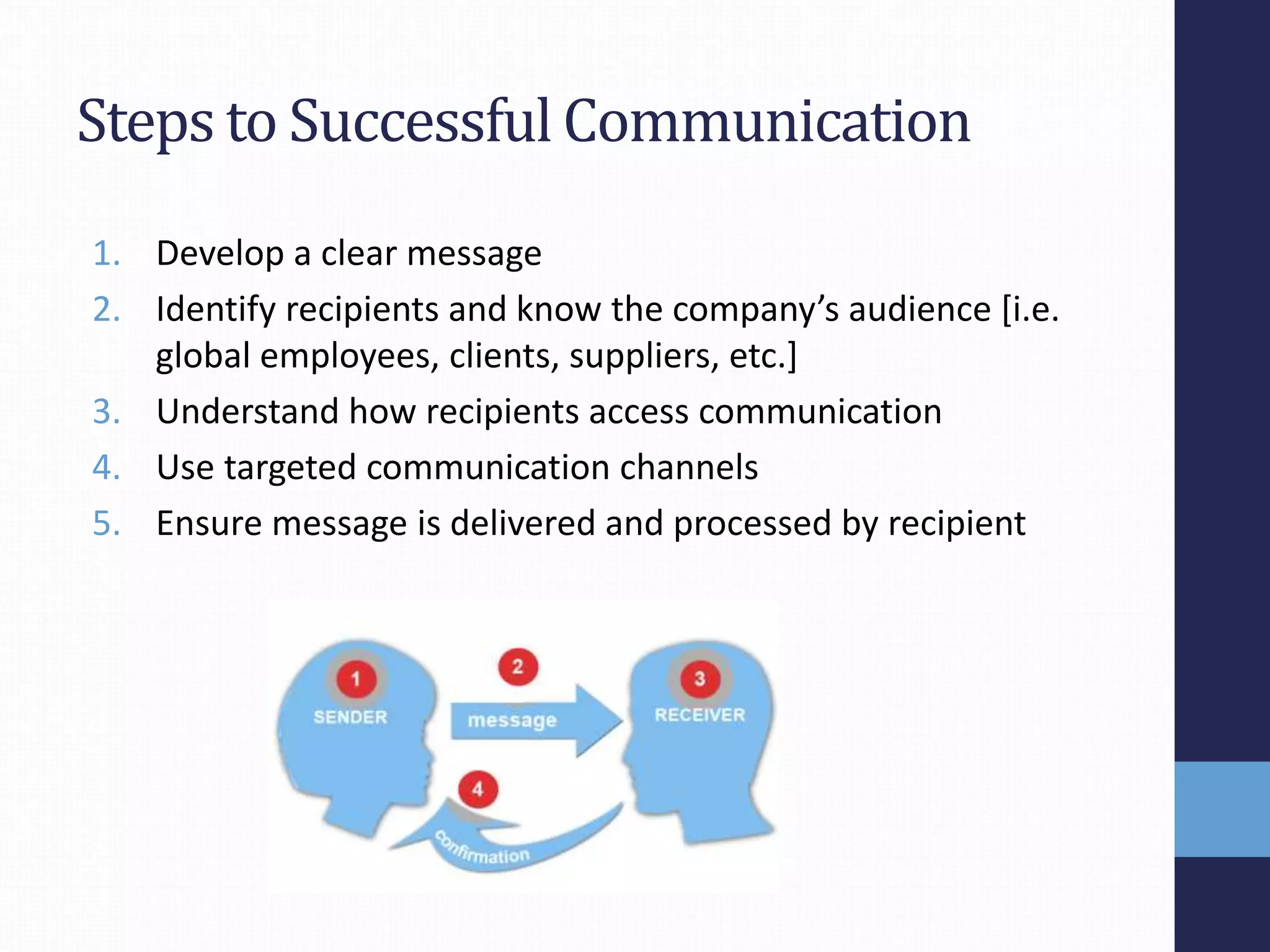 Steps to Successful Communication

1. Develop a clear message
2. Identify recipients and know the company's audience [i.e. global employees, clients, suppliers, etc.]
3. Understand how recipients access communication
4. Use targeted communication channels
5. Ensure message is delivered and processed by recipient

1
SENDER
2
message
3
RECEIVER
4
confirmation